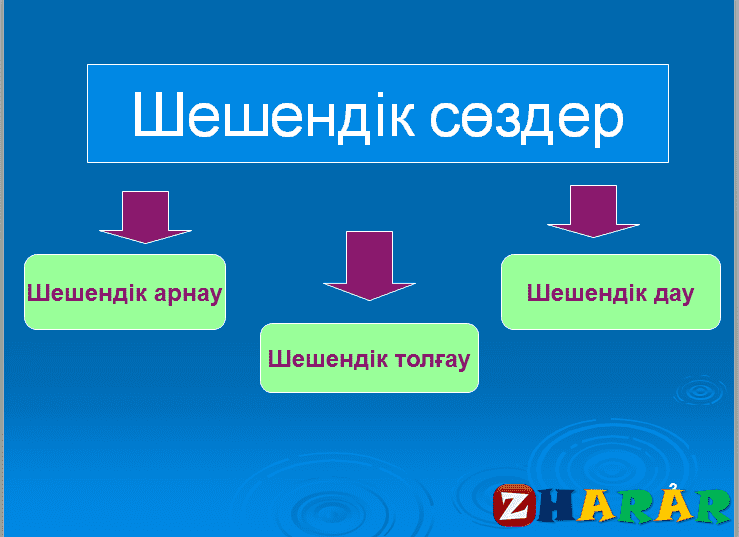 Шешендік сөздер

Шешендік арнау

Шешендік толғау

Шешендік дау

ZHARAR